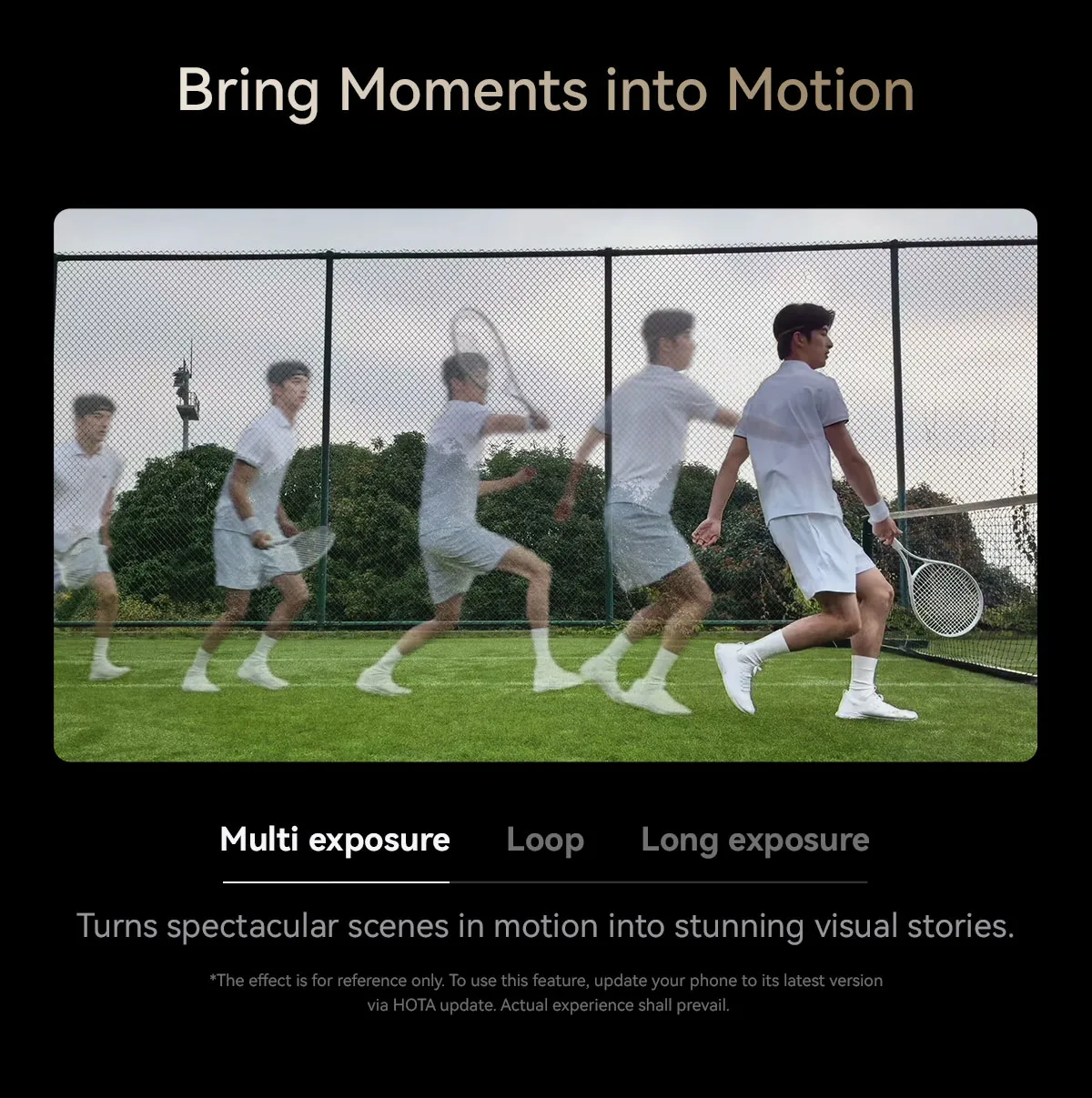 Bring Moments into Motion

Multi exposure Loop Long exposure

Turns spectacular scenes in motion into stunning visual stories.

*The effect is for reference only. To use this feature, update your phone to its latest version via HOTA update. Actual experience shall prevail.